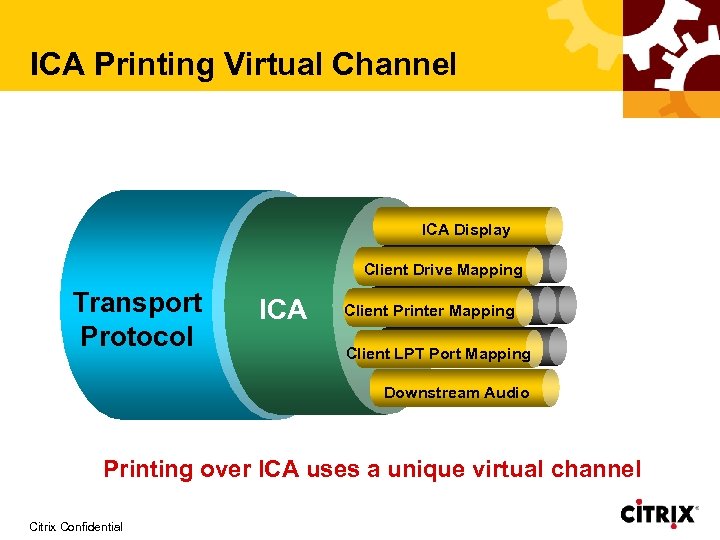 ICA Printing Virtual Channel

Transport Protocol

ICA

ICA Display

Client Drive Mapping

Client Printer Mapping

Client LPT Port Mapping

Downstream Audio

Printing over ICA uses a unique virtual channel

Citrix Confidential

CITRIX